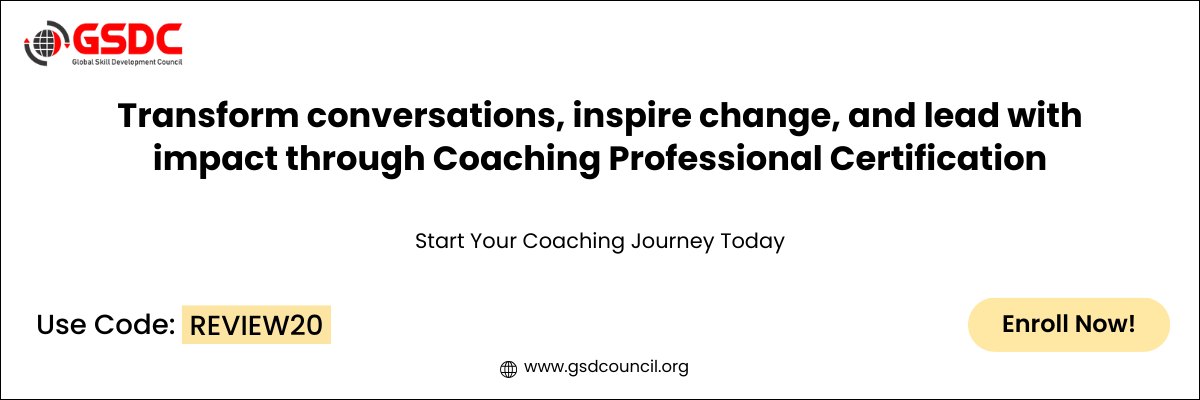 GSDC
Global Skill Development Council

Transform conversations, inspire change, and lead with impact through Coaching Professional Certification

Start Your Coaching Journey Today

Use Code: REVIEW20

Enroll Now!

www.gsdcouncil.org